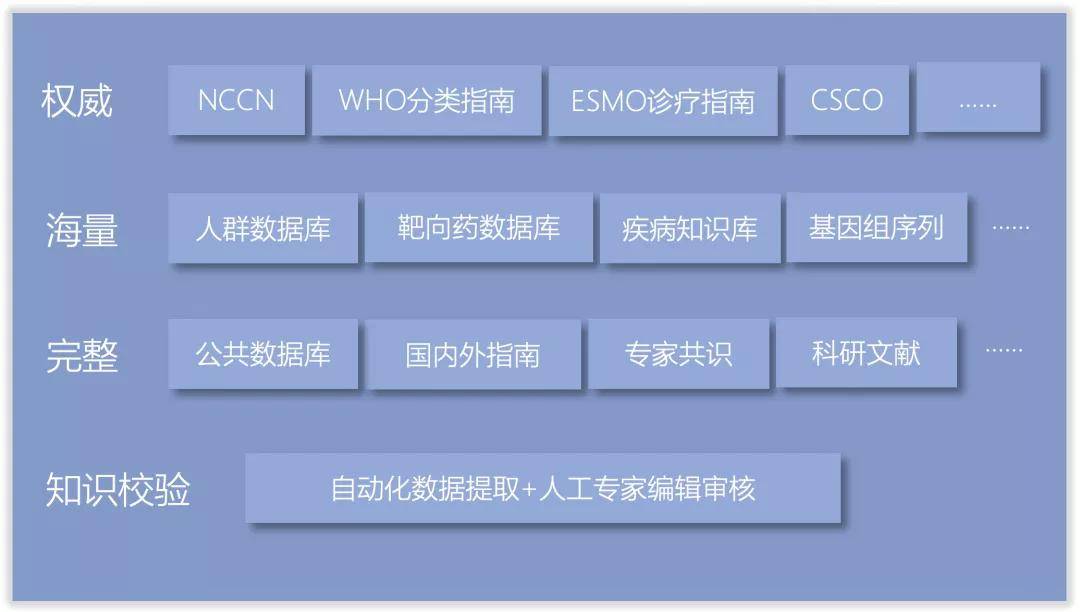 权威 NCCN WHO分类指南 ESMO诊疗指南 CSCO ……

海量 人群数据库 靶向药数据库 疾病知识库 基因组序列 ……

完整 公共数据库 国内外指南 专家共识 科研文献 ……

知识校验 自动化数据提取+人工专家编辑审核